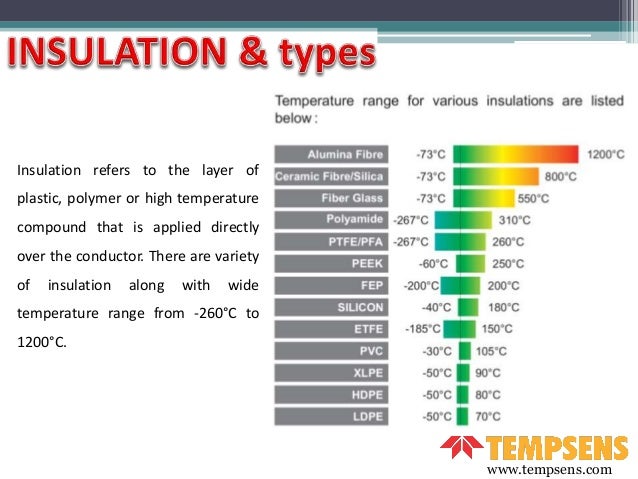 INSULATION & types

Insulation refers to the layer of plastic, polymer or high temperature compound that is applied directly over the conductor. There are variety of insulation along with wide temperature range from -260°C to 1200°C.

Temperature range for various insulations are listed below :

| | | |
|---|---|---|
| Alumina Fibre | -73°C | 1200°C |
| Ceramic Fibre/Silica | -73°C | 800°C |
| Fiber Glass | -73°C | 550°C |
| Polyamide | -267°C | 310°C |
| PTFE/PFA | -267°C | 260°C |
| PEEK | -60°C | 250°C |
| FEP | -200°C | 200°C |
| SILICON | -40°C | 180°C |
| ETFE | -185°C | 150°C |
| PVC | -30°C | 105°C |
| XLPE | -50°C | 90°C |
| HDPE | -50°C | 80°C |
| LDPE | -50°C | 70°C |

TEMPSENS
www.tempsens.com